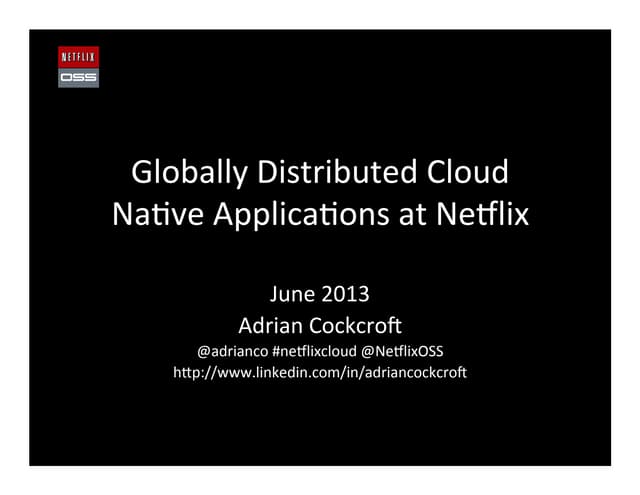 NETFLIX
OSS

Globally Distributed Cloud Native Applications at Netflix

June 2013
Adrian Cockcroft
@adrianco #netflixcloud @NetflixOSS
http://www.linkedin.com/in/adriancockcroft